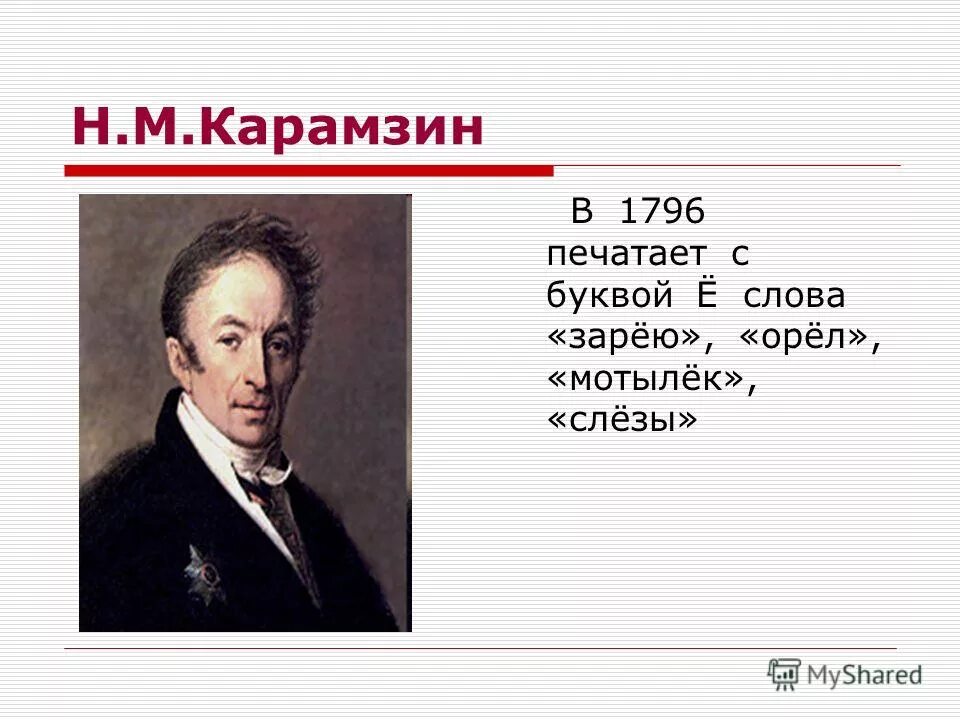 Н.М.Карамзин

В 1796 печатает с буквой Ё слова «зарёю», «орёл», «мотылёк», «слёзы»

MyShared